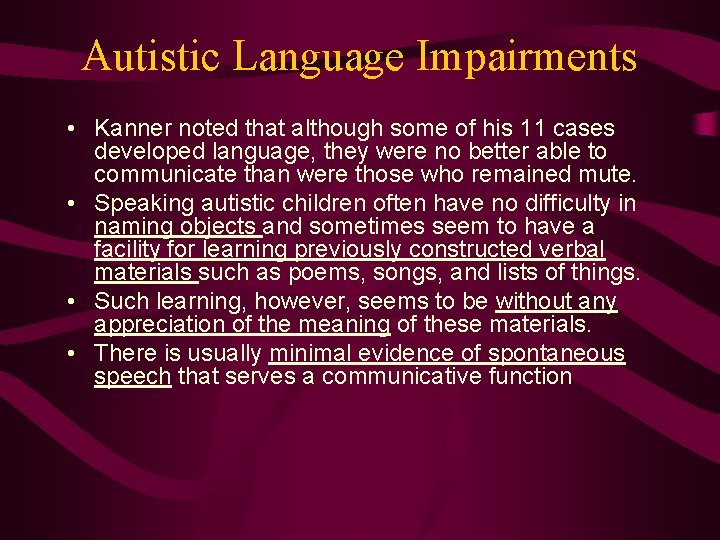 Autistic Language Impairments

• Kanner noted that although some of his 11 cases developed language, they were no better able to communicate than were those who remained mute.
• Speaking autistic children often have no difficulty in naming objects and sometimes seem to have a facility for learning previously constructed verbal materials such as poems, songs, and lists of things.
• Such learning, however, seems to be without any appreciation of the meaning of these materials.
• There is usually minimal evidence of spontaneous speech that serves a communicative function